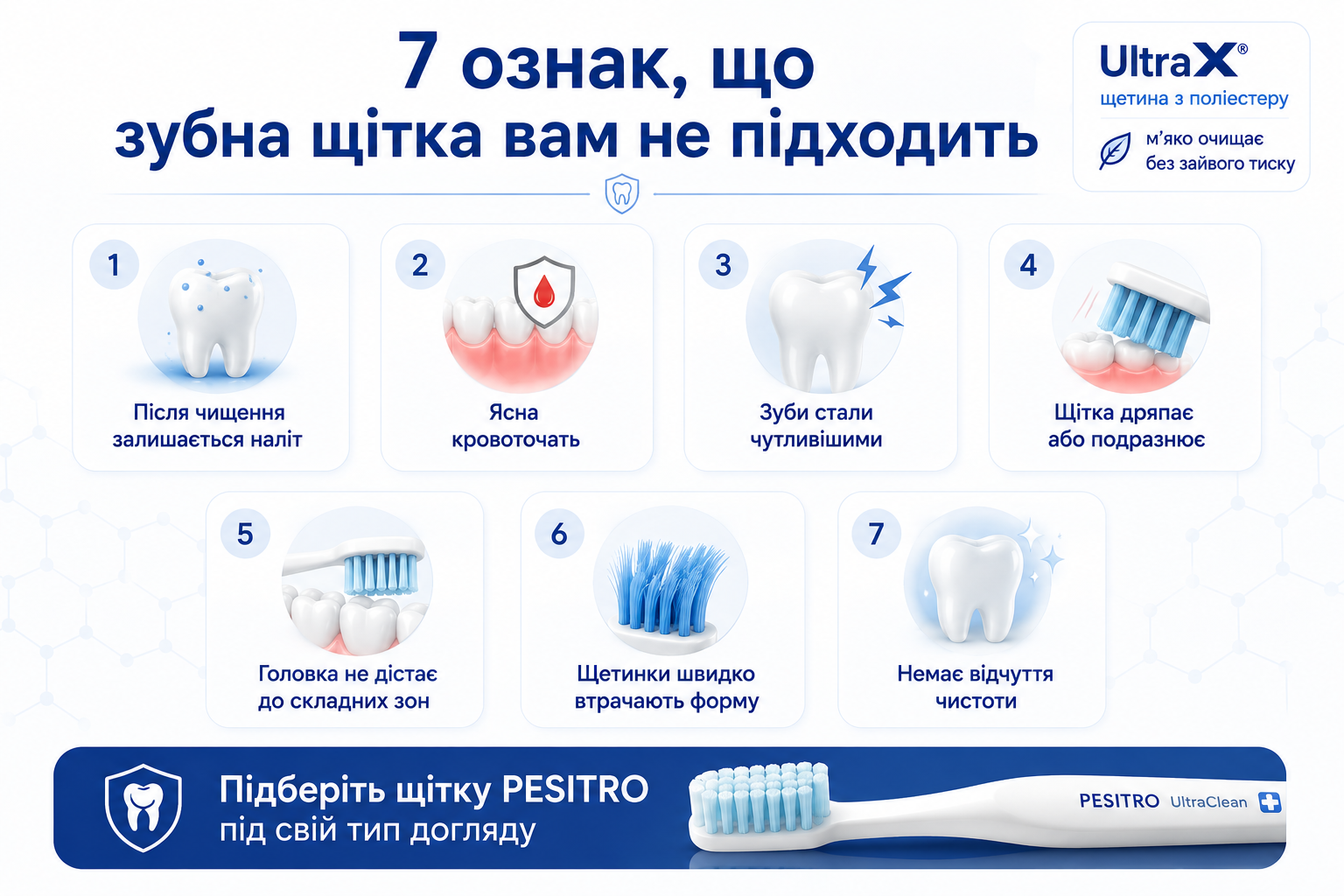 7 ознак, що зубна щітка вам не підходить

UltraX®
щетина з поліестеру
м'яко очищає без зайвого тиску

1
Після чищення залишається наліт

2
Ясна кровоточать

3
Зуби стали чутливішими

4
Щітка дряпає або подразнює

5
Головка не дістає до складних зон

6
Щетинки швидко втрачають форму

7
Немає відчуття чистоти

Підберіть щітку PESITRO під свій тип догляду

PESITRO UltraClean